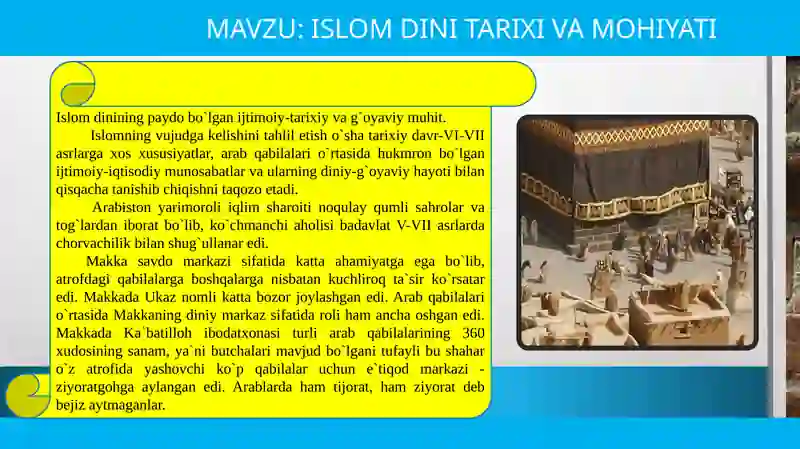 MAVZU: ISLOM DINI TARIXI VA MOHIYATI

Islom dinining paydo bo`lgan ijtimoiy-tarixiy va g`oyaviy muhit.

Islomning vujudga kelishini tahlil etish o`sha tarixiy davr-VI-VII asrlarga xos xususiyatlar, arab qabilalari o`rtasida hukmron bo`lgan ijtimoiy-iqtisodiy munosabatlar va ularning diniy-g`oyaviy hayoti bilan qisqacha tanishib chiqishni taqozo etadi.

Arabiston yarimoroli iqlim sharoiti noqulay qumli sahrolar va tog`lardan iborat bo`lib, ko`chmanchi aholisi badavlat V-VII asrlarda chorvachilik bilan shug`ullanar edi.

Makka savdo markazi sifatida katta ahamiyatga ega bo`lib, atrofdagi qabilalarga boshqalarga nisbatan kuchliroq ta`sir ko`rsatar edi. Makkada Ukaz nomli katta bozor joylashgan edi. Arab qabilalari o`rtasida Makkaning diniy markaz sifatida roli ham ancha oshgan edi. Makkada Ka`batilloh ibodatxonasi turli arab qabilalarining 360 xudosining sanam, ya`ni butchalari mavjud bo`lgani tufayli bu shahar o`z atrofida yashovchi ko`p qabilalar uchun e`tiqod markazi - ziyoratgohga aylangan edi. Arablarda ham tijorat, ham ziyorat deb bejiz aytmaganlar.